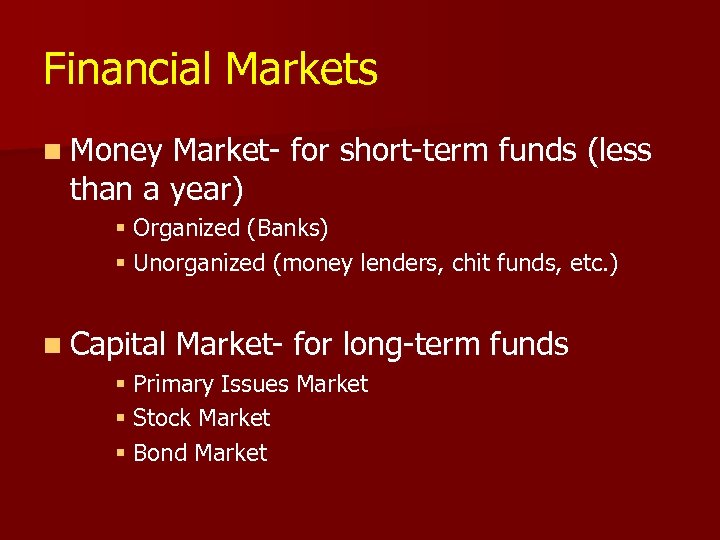 Financial Markets

Money Market- for short-term funds (less than a year)

Organized (Banks)

Unorganized (money lenders, chit funds, etc.)

Capital Market- for long-term funds

Primary Issues Market

Stock Market

Bond Market